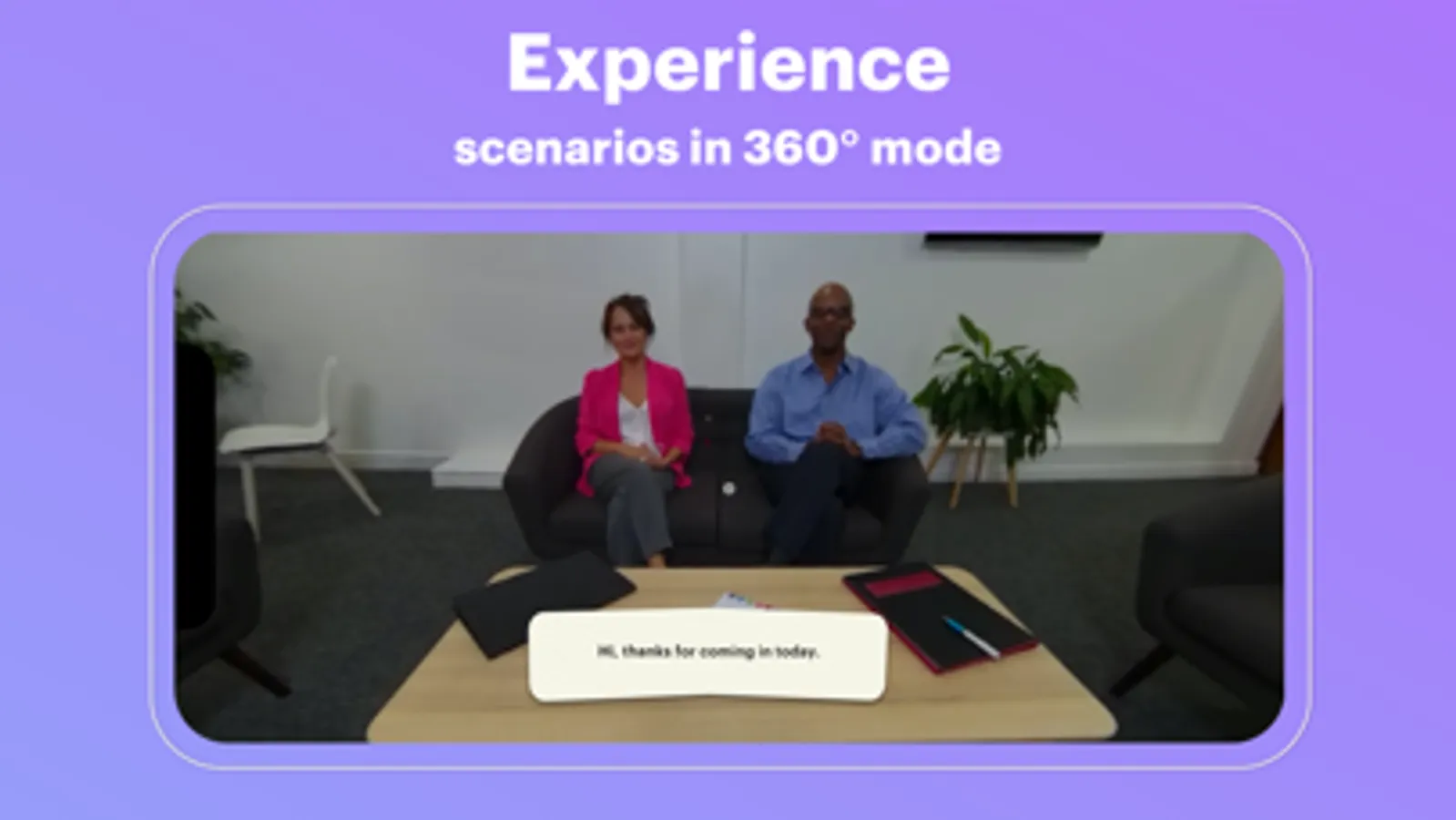 Experience
scenarios in 360° mode

Hi, thanks for coming in today.